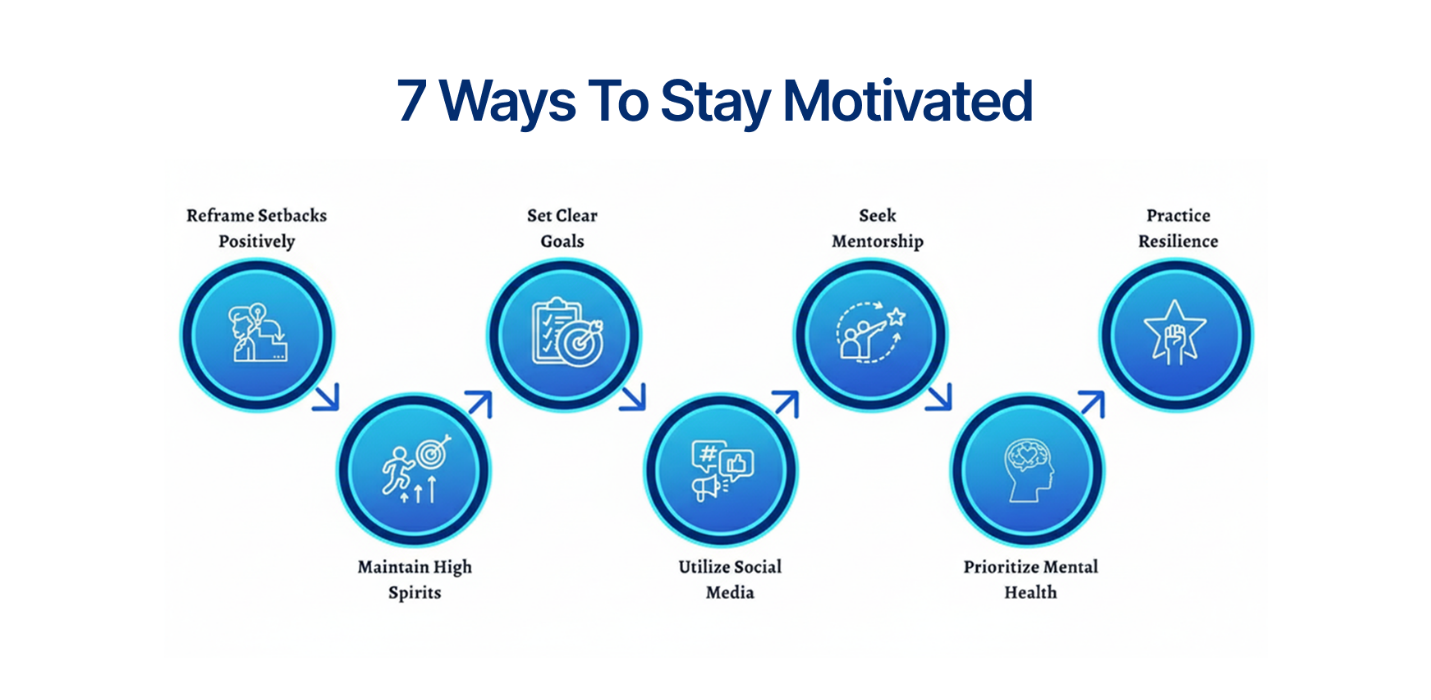 7 Ways To Stay Motivated

Reframe Setbacks Positively

Maintain High Spirits

Set Clear Goals

Utilize Social Media

Seek Mentorship

Prioritize Mental Health

Practice Resilience